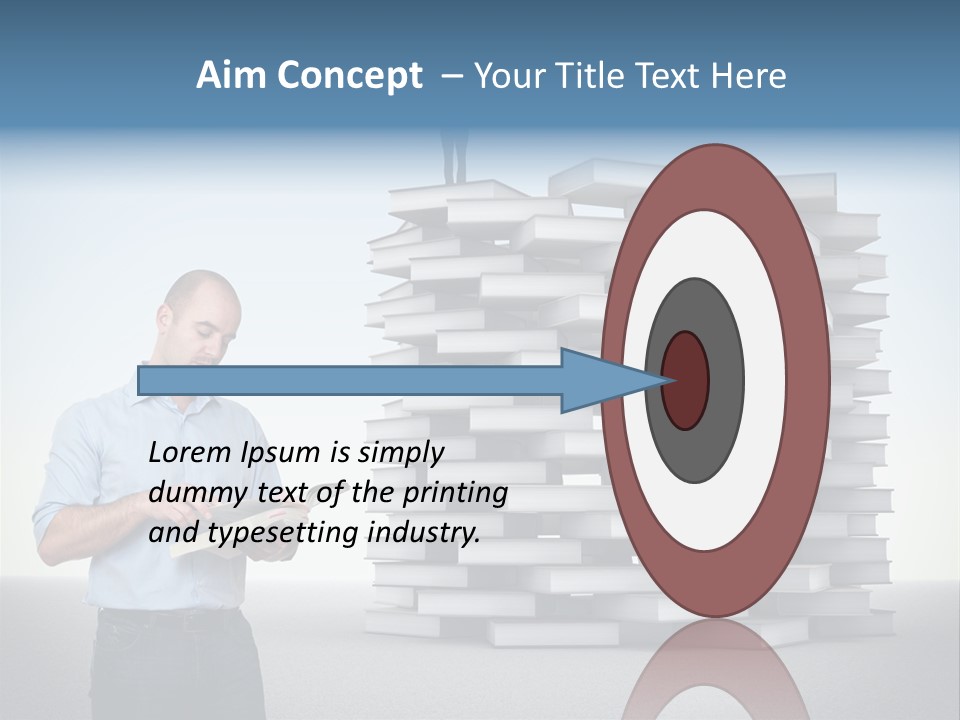 Aim Concept – Your Title Text Here

Lorem Ipsum is simply dummy text of the printing and typesetting industry.